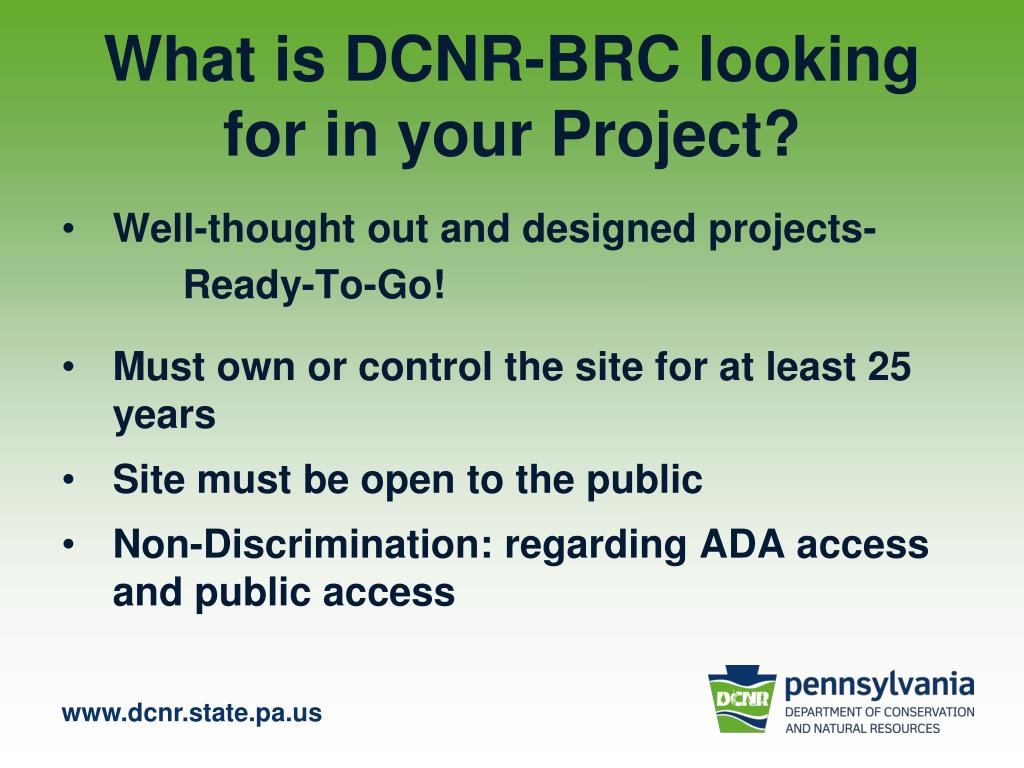 What is DCNR-BRC looking for in your Project?

• Well-thought out and designed projects- Ready-To-Go!

• Must own or control the site for at least 25 years

• Site must be open to the public

• Non-Discrimination: regarding ADA access and public access

www.dcnr.state.pa.us

DCNR pennsylvania DEPARTMENT OF CONSERVATION AND NATURAL RESOURCES